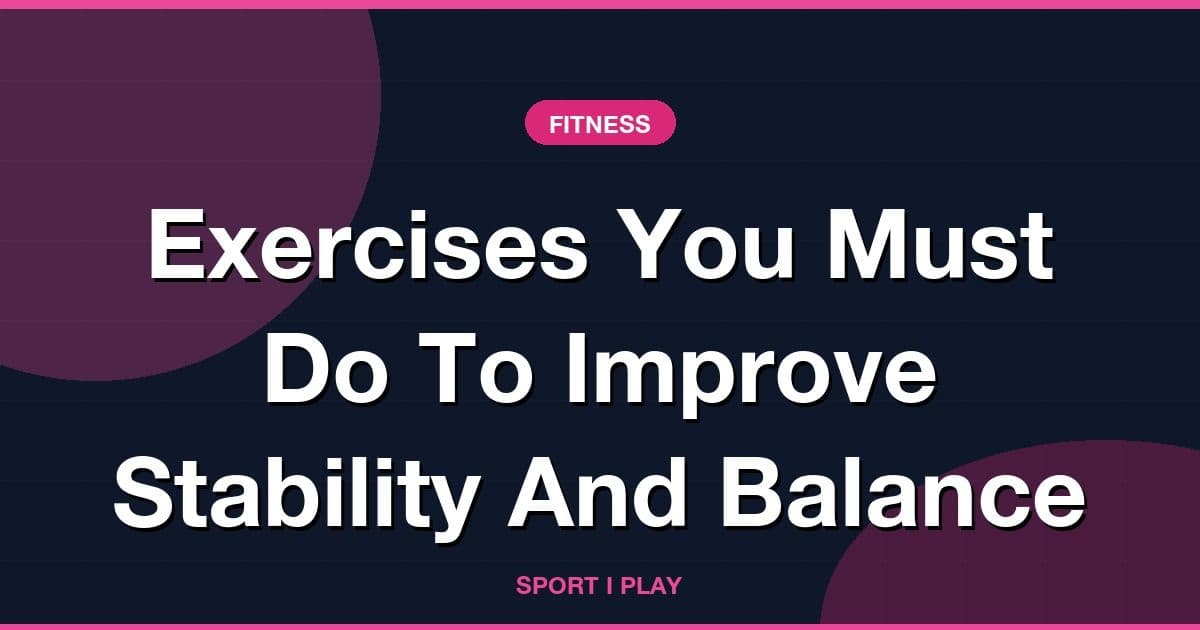 FITNESS

Exercises You Must Do To Improve Stability And Balance

SPORT I PLAY